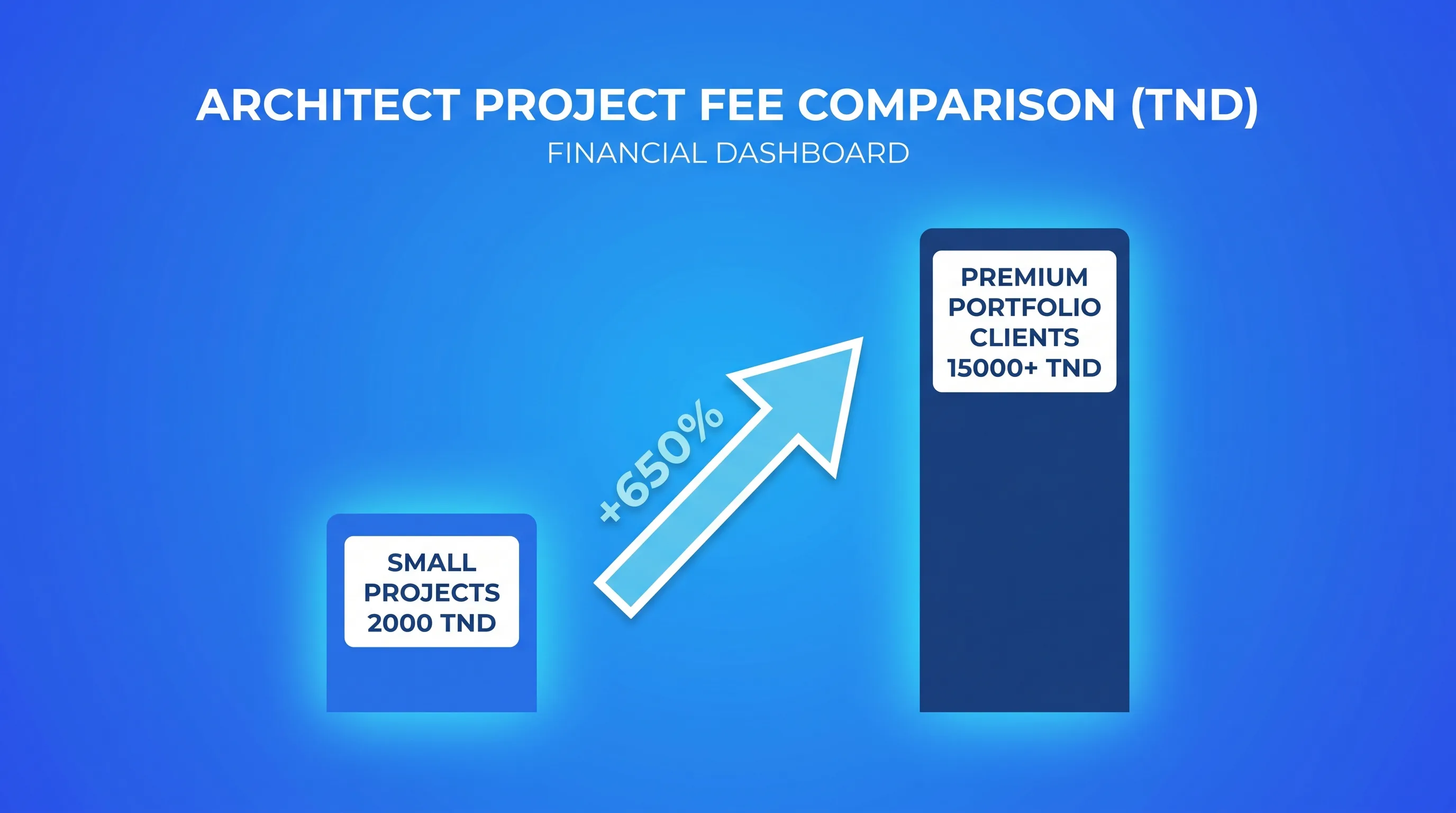 ARCHITECT PROJECT FEE COMPARISON (TND)
FINANCIAL DASHBOARD

SMALL PROJECTS 2000 TND

+650%

PREMIUM PORTFOLIO CLIENTS 15000+ TND